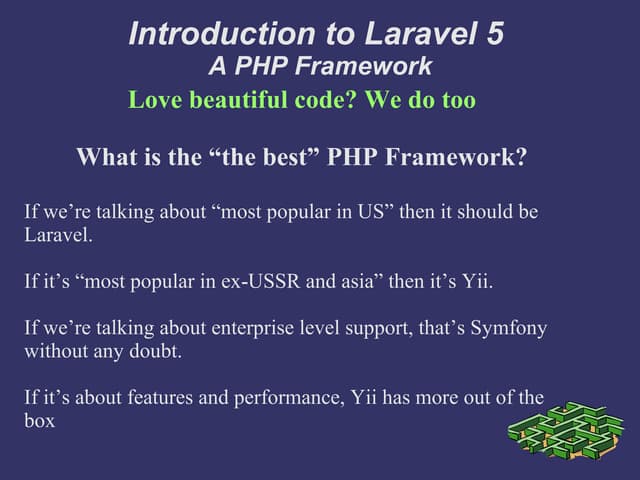 Introduction to Laravel 5
A PHP Framework
Love beautiful code? We do too

What is the “the best” PHP Framework?

If we’re talking about “most popular in US” then it should be Laravel.

If it’s “most popular in ex-USSR and asia” then it’s Yii.

If we’re talking about enterprise level support, that’s Symfony without any doubt.

If it’s about features and performance, Yii has more out of the box